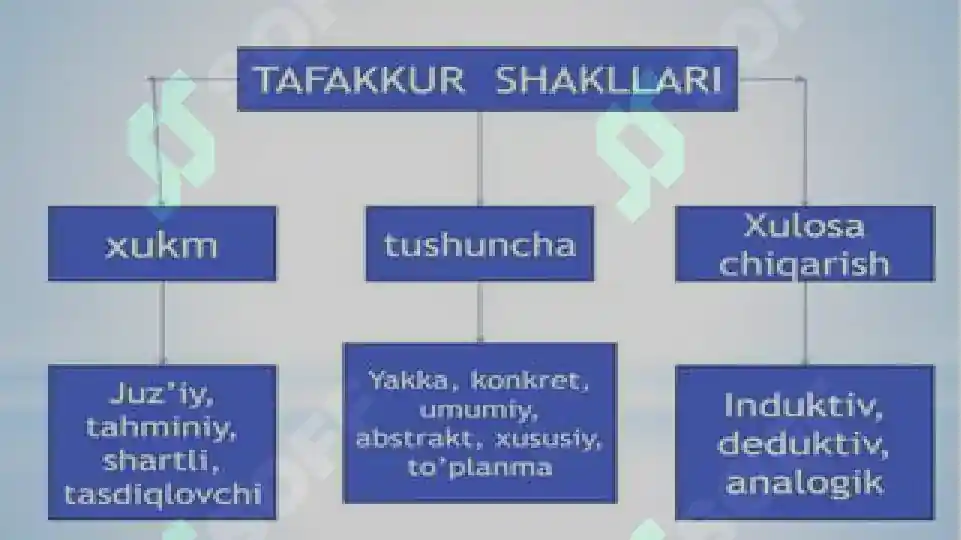 TAFAKKUR SHAKLLARI

xukm

tushuncha

Xulosa chiqarish

Juz'iy, tahminiy, shartli, tasdiqlovchi

Yakka, konkret, umumiy, abstrakt, xususiy, to'planma

Induktiv, deduktiv, analogik